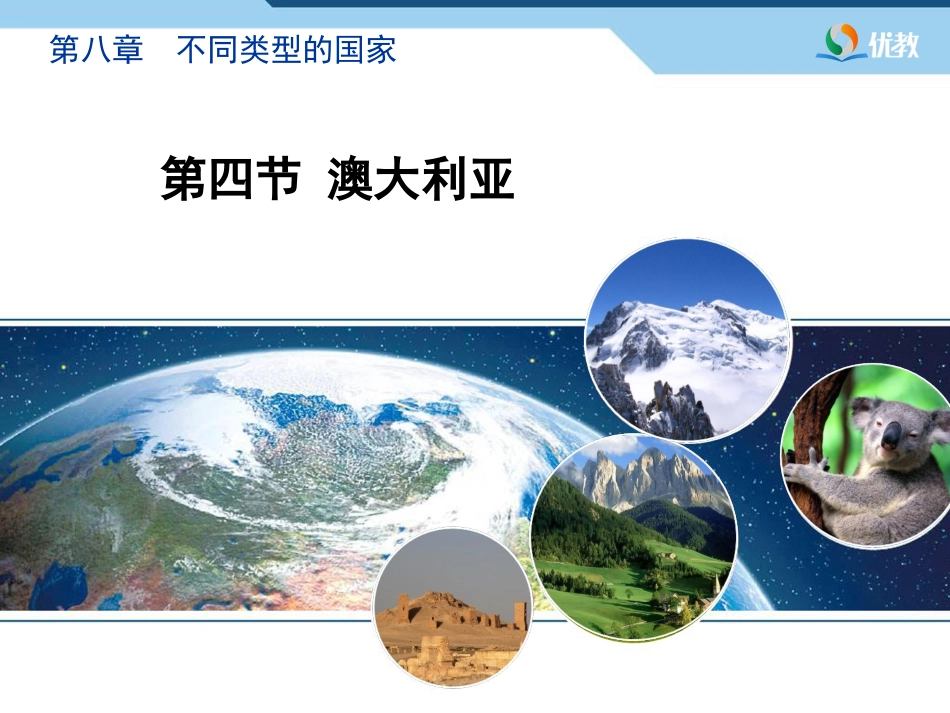 第八章　不同类型的国家

优教

第四节 澳大利亚